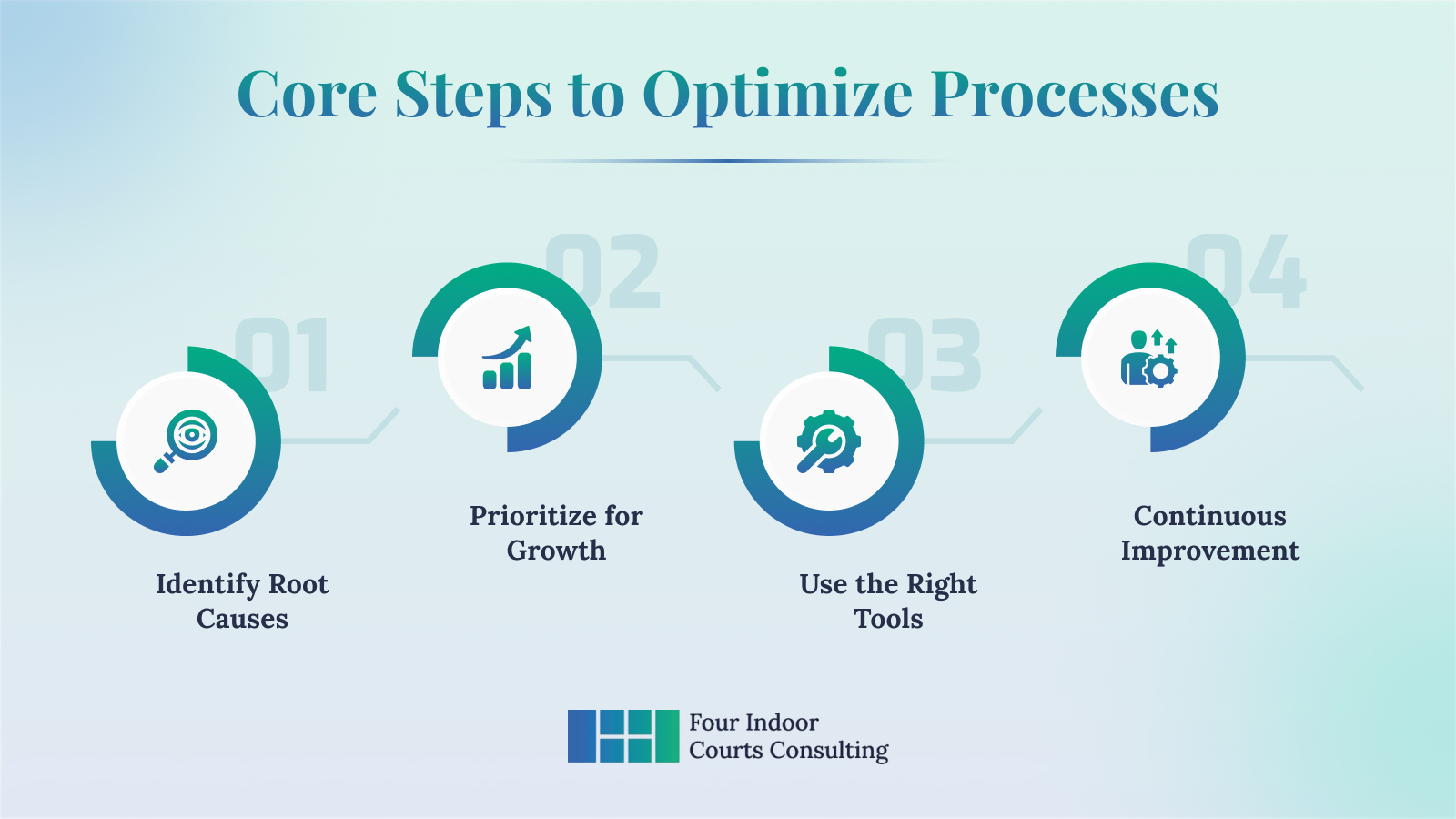 Core Steps to Optimize Processes

01

Identify Root Causes

02

Prioritize for Growth

03

Use the Right Tools

04

Continuous Improvement

Four Indoor Courts Consulting